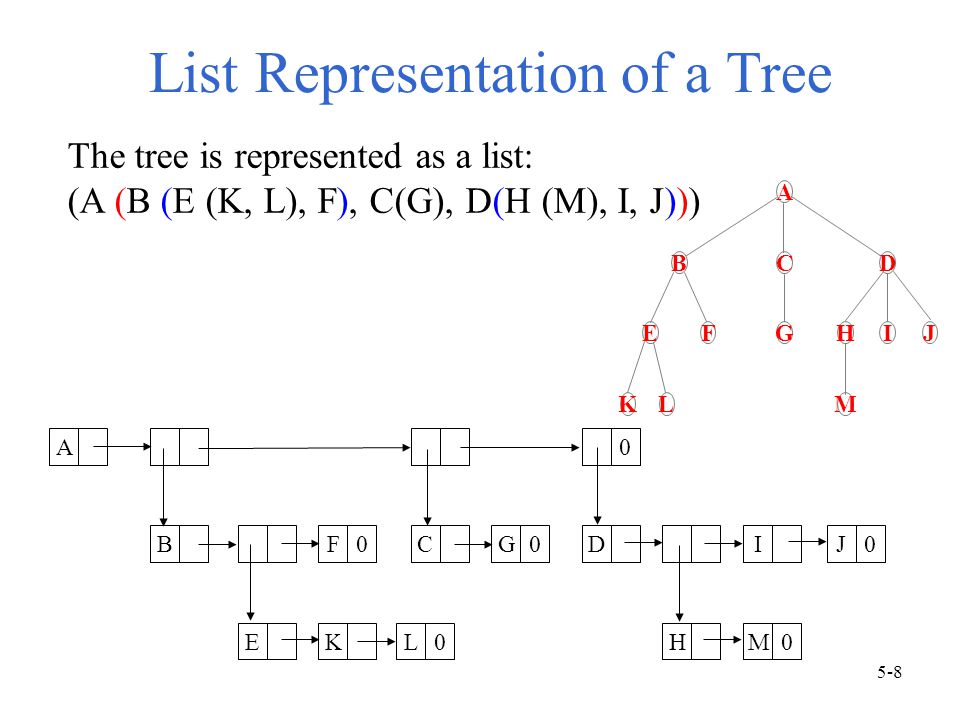 List Representation of a Tree

The tree is represented as a list:
(A (B (E (K, L), F), C(G), D(H (M), I, J)))

A
B C D
E F G H I J
K L M

A

0

B F 0 C G 0 D I J 0

E K L 0 H M 0

5-8